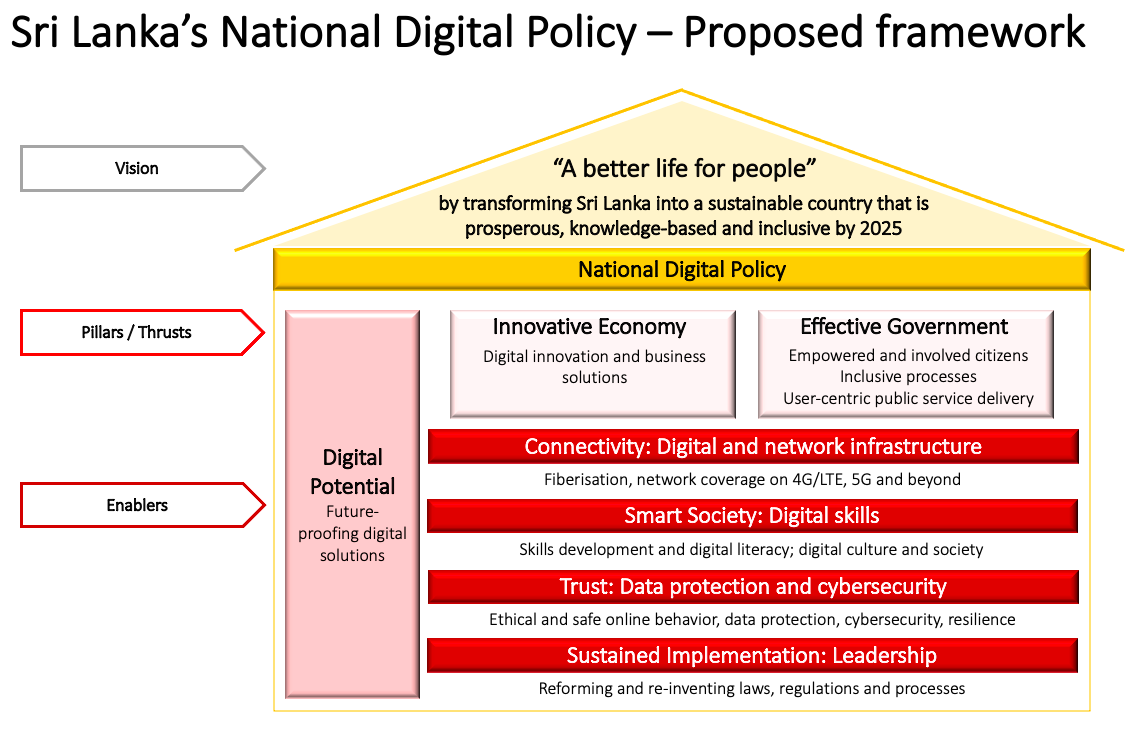 Sri Lanka's National Digital Policy – Proposed framework

Vision

"A better life for people"
by transforming Sri Lanka into a sustainable country that is prosperous, knowledge-based and inclusive by 2025

National Digital Policy

Pillars / Thrusts

Digital Potential
Future-proofing digital solutions

Innovative Economy
Digital innovation and business solutions

Effective Government
Empowered and involved citizens
Inclusive processes
User-centric public service delivery

Enablers

Connectivity: Digital and network infrastructure
Fiberisation, network coverage on 4G/LTE, 5G and beyond

Smart Society: Digital skills
Skills development and digital literacy; digital culture and society

Trust: Data protection and cybersecurity
Ethical and safe online behavior, data protection, cybersecurity, resilience

Sustained Implementation: Leadership
Reforming and re-inventing laws, regulations and processes